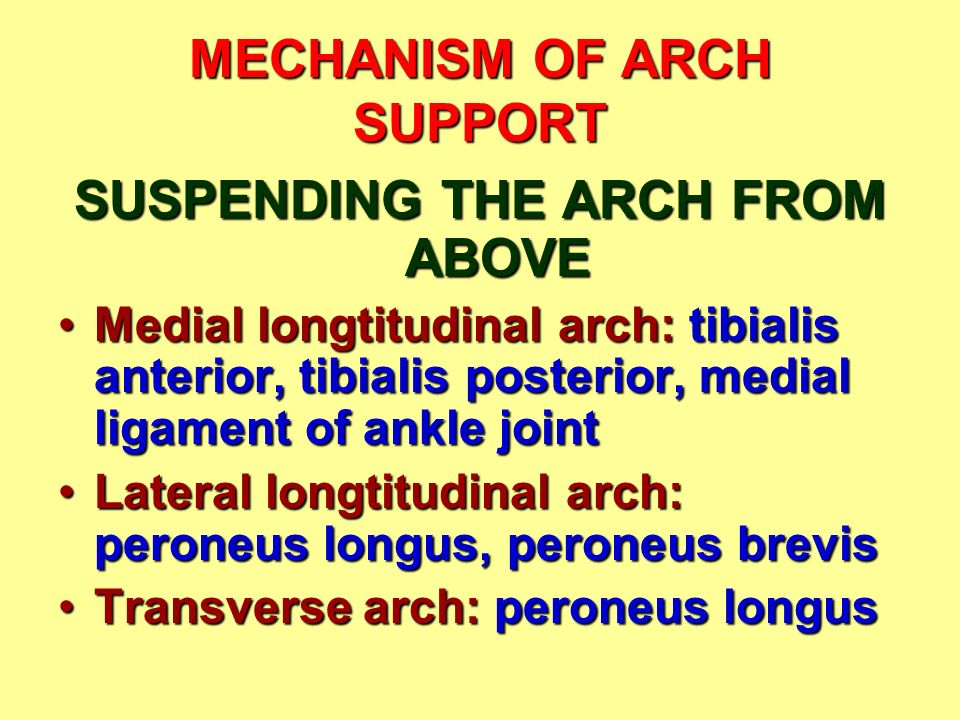 MECHANISM OF ARCH SUPPORT

SUSPENDING THE ARCH FROM ABOVE

• Medial longtitudinal arch: tibialis anterior, tibialis posterior, medial ligament of ankle joint
• Lateral longtitudinal arch: peroneus longus, peroneus brevis
• Transverse arch: peroneus longus